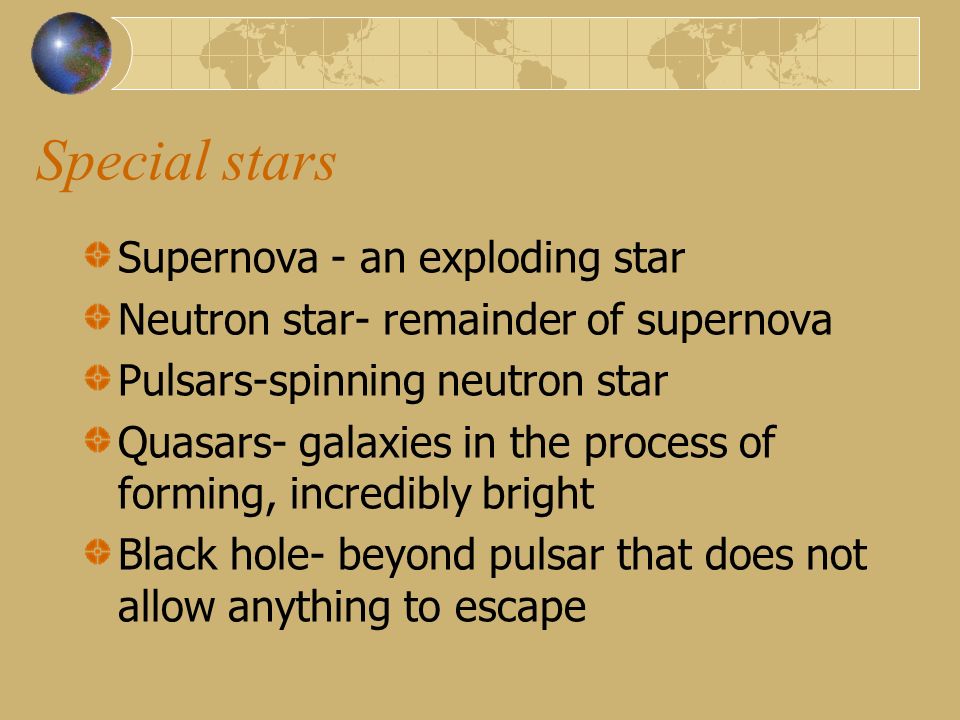 Special stars

Supernova - an exploding star

Neutron star- remainder of supernova

Pulsars-spinning neutron star

Quasars- galaxies in the process of forming, incredibly bright

Black hole- beyond pulsar that does not allow anything to escape